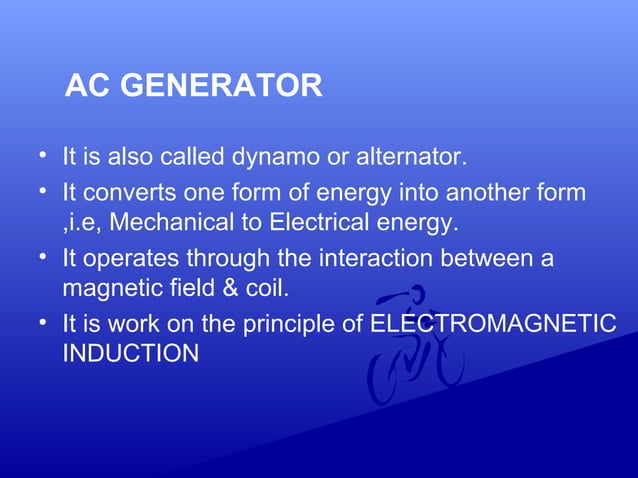 AC GENERATOR

• It is also called dynamo or alternator.
• It converts one form of energy into another form ,i.e, Mechanical to Electrical energy.
• It operates through the interaction between a magnetic field & coil.
• It is work on the principle of ELECTROMAGNETIC INDUCTION